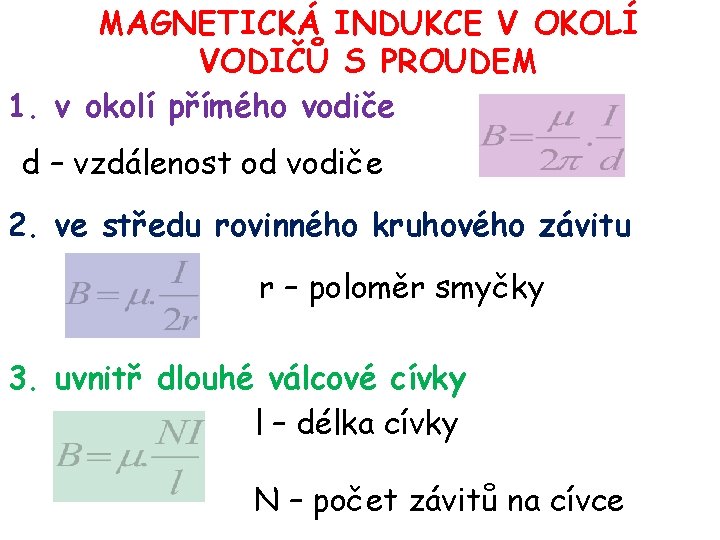 MAGNETICKÁ INDUKCE V OKOLÍ VODIČŮ S PROUDEM

1. v okolí přímého vodiče

$B=\frac{\mu}{2\pi}.\frac{I}{d}$

d – vzdálenost od vodiče

2. ve středu rovinného kruhového závitu

$B=\mu.\frac{I}{2r}$

r – poloměr smyčky

3. uvnitř dlouhé válcové cívky

$B=\mu.\frac{NI}{l}$

l – délka cívky

N – počet závitů na cívce